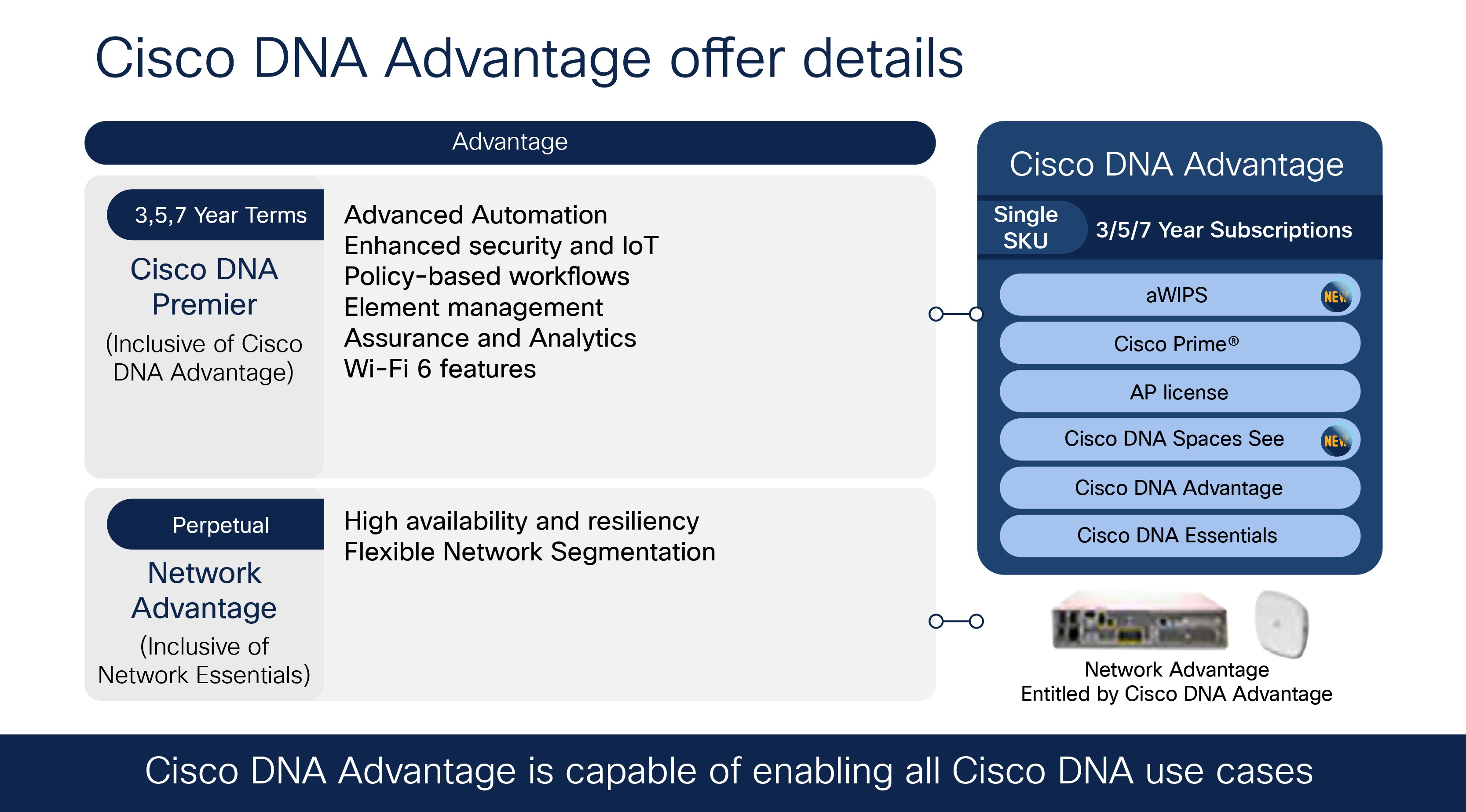 Cisco DNA Advantage offer details

Advantage

3,5,7 Year Terms

Cisco DNA Premier

(Inclusive of Cisco DNA Advantage)

Advanced Automation
Enhanced security and IoT
Policy-based workflows
Element management
Assurance and Analytics
Wi-Fi 6 features

Perpetual

Network Advantage

(Inclusive of Network Essentials)

High availability and resiliency
Flexible Network Segmentation

Cisco DNA Advantage

Single SKU

3/5/7 Year Subscriptions

aWIPS NEW

Cisco Prime®

AP license

Cisco DNA Spaces See NEW

Cisco DNA Advantage

Cisco DNA Essentials

Network Advantage
Entitled by Cisco DNA Advantage

Cisco DNA Advantage is capable of enabling all Cisco DNA use cases